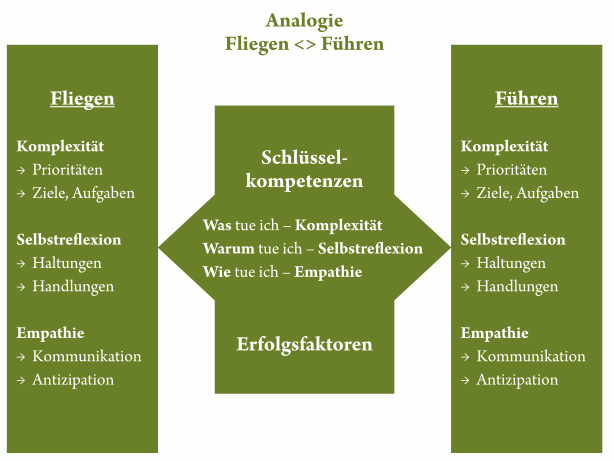 Analogie
Fliegen <> Führen

Fliegen

Komplexität
→ Prioritäten
→ Ziele, Aufgaben

Selbstreflexion
→ Haltungen
→ Handlungen

Empathie
→ Kommunikation
→ Antizipation

Schlüsselkompetenzen

Was tue ich – Komplexität
Warum tue ich – Selbstreflexion
Wie tue ich – Empathie

Erfolgsfaktoren

Führen

Komplexität
→ Prioritäten
→ Ziele, Aufgaben

Selbstreflexion
→ Haltungen
→ Handlungen

Empathie
→ Kommunikation
→ Antizipation